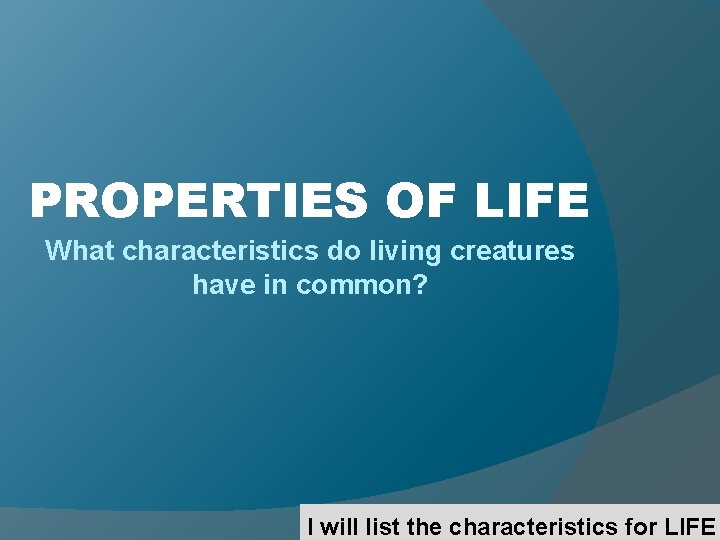 PROPERTIES OF LIFE

What characteristics do living creatures have in common?

I will list the characteristics for LIFE